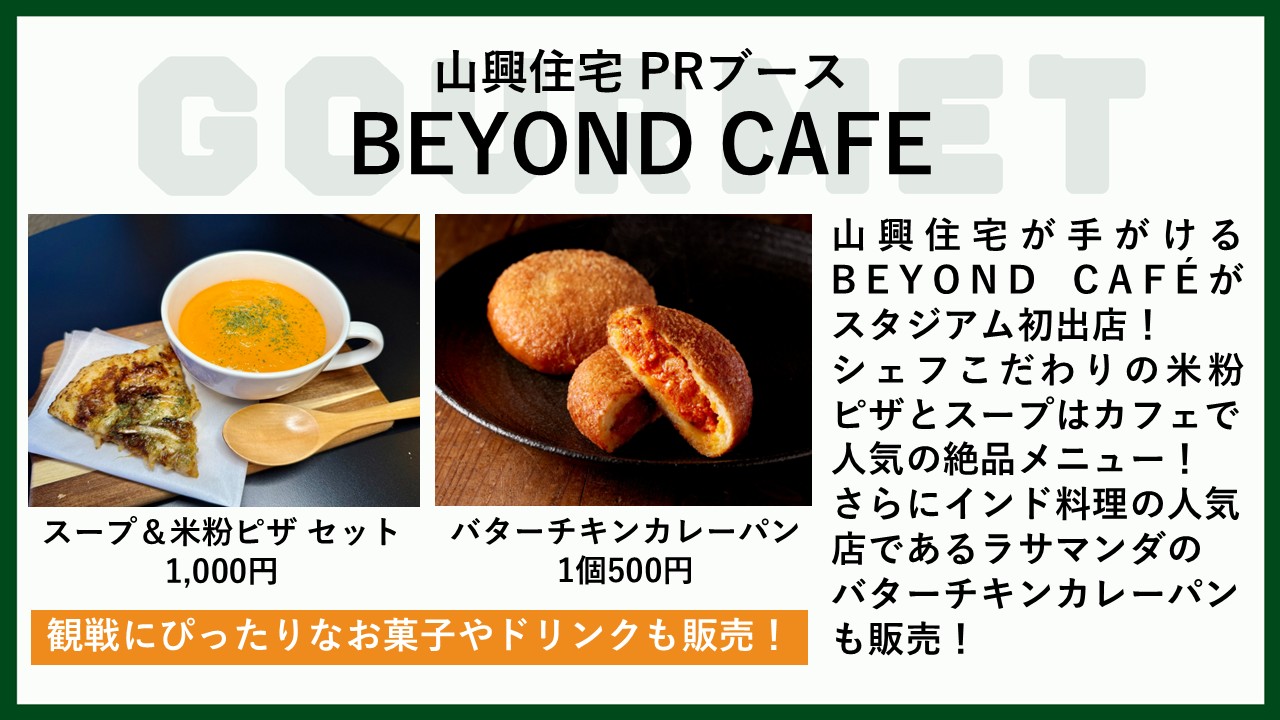 GOURMET

山興住宅 PRブース
BEYOND CAFE

スープ＆米粉ピザ セット
1,000円

バターチキンカレーパン
1個500円

観戦にぴったりなお菓子やドリンクも販売！

山興住宅が手がけるBEYOND CAFÉがスタジアム初出店！
シェフこだわりの米粉ピザとスープはカフェで人気の絶品メニュー！
さらにインド料理の人気店であるラサマンダのバターチキンカレーパンも販売！